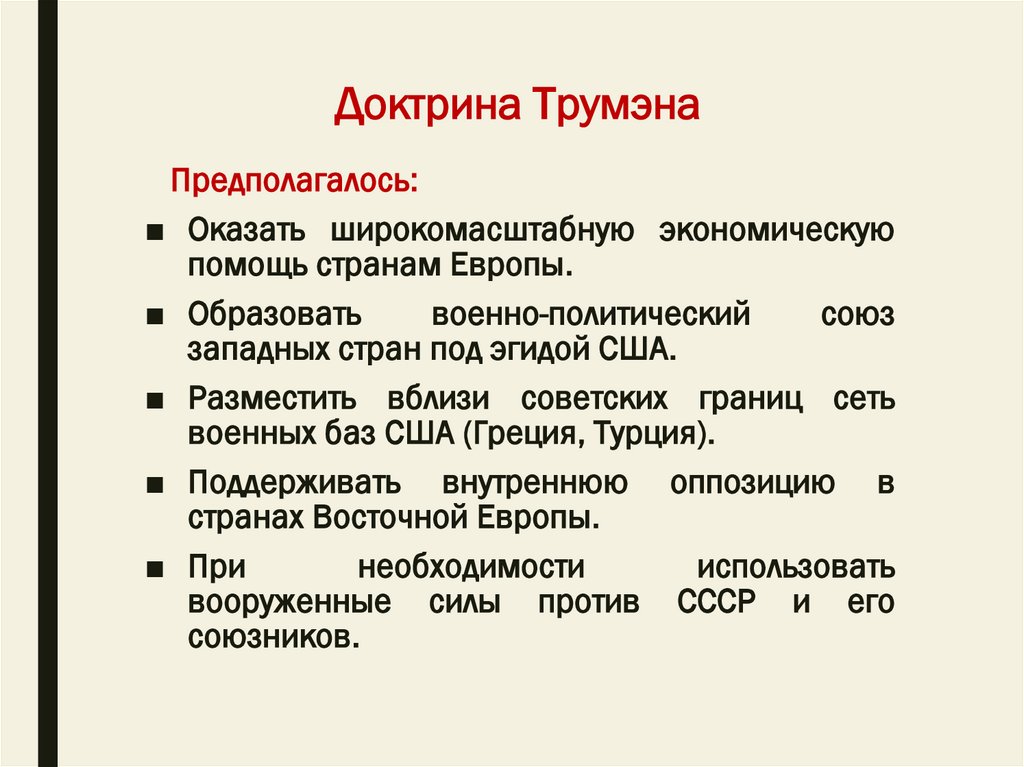 Доктрина Трумэна

Предполагалось:

■ Оказать широкомасштабную экономическую помощь странам Европы.

■ Образовать военно-политический союз западных стран под эгидой США.

■ Разместить вблизи советских границ сеть военных баз США (Греция, Турция).

■ Поддерживать внутреннюю оппозицию в странах Восточной Европы.

■ При необходимости использовать вооруженные силы против СССР и его союзников.